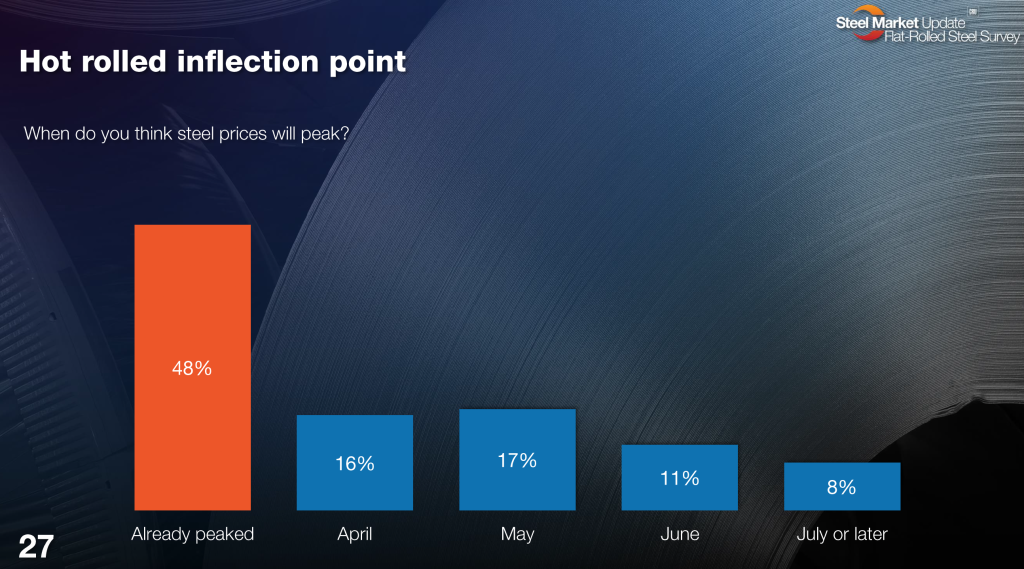 Steel Market Update
Flat-Rolled Steel Survey

Hot rolled inflection point

When do you think steel prices will peak?

48%
16%
17%
11%
8%

Already peaked
April
May
June
July or later

27